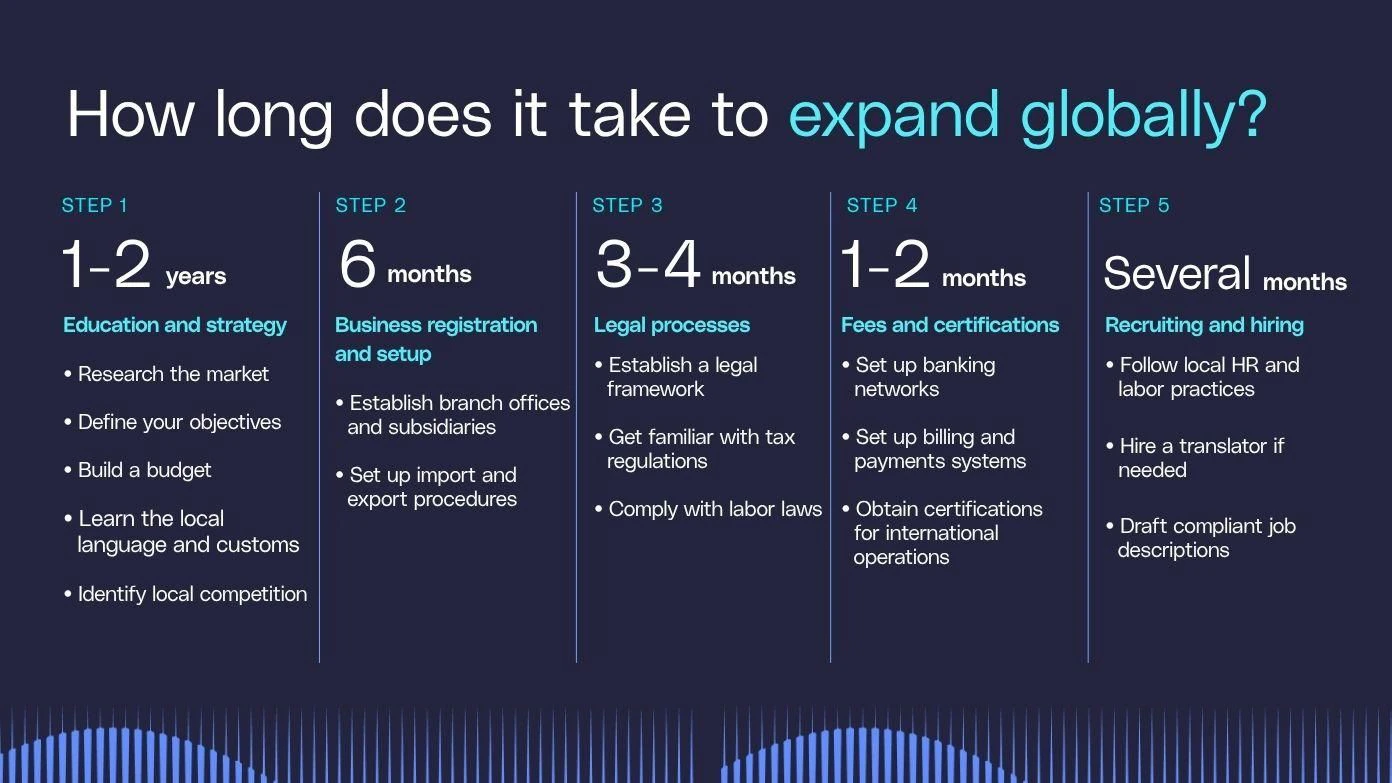 How long does it take to expand globally?

STEP 1

1-2 years

Education and strategy

• Research the market

• Define your objectives

• Build a budget

• Learn the local language and customs

• Identify local competition

STEP 2

6 months

Business registration and setup

• Establish branch offices and subsidiaries

• Set up import and export procedures

STEP 3

3-4 months

Legal processes

• Establish a legal framework

• Get familiar with tax regulations

• Comply with labor laws

STEP 4

1-2 months

Fees and certifications

• Set up banking networks

• Set up billing and payments systems

• Obtain certifications for international operations

STEP 5

Several months

Recruiting and hiring

• Follow local HR and labor practices

• Hire a translator if needed

• Draft compliant job descriptions